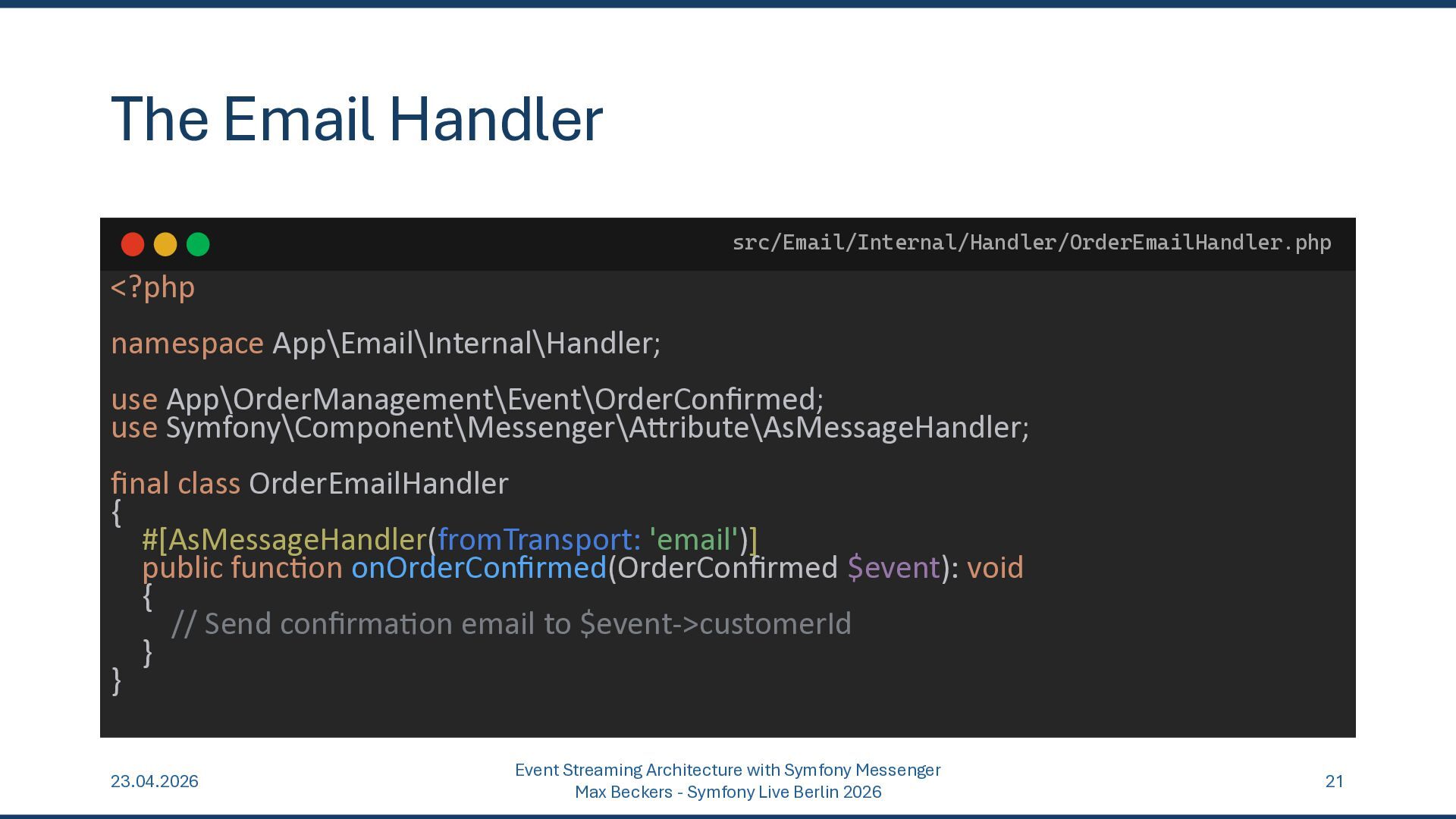 The Email Handler

src/Email/Internal/Handler/OrderEmailHandler.php

<?php

namespace App\Email\Internal\Handler;

use App\OrderManagement\Event\OrderConfirmed;
use Symfony\Component\Messenger\Attribute\AsMessageHandler;

final class OrderEmailHandler
{
    #[AsMessageHandler(fromTransport: 'email')]
    public function onOrderConfirmed(OrderConfirmed $event): void
    {
        // Send confirmation email to $event->customerId
    }
}

23.04.2026

Event Streaming Architecture with Symfony Messenger
Max Beckers - Symfony Live Berlin 2026

21